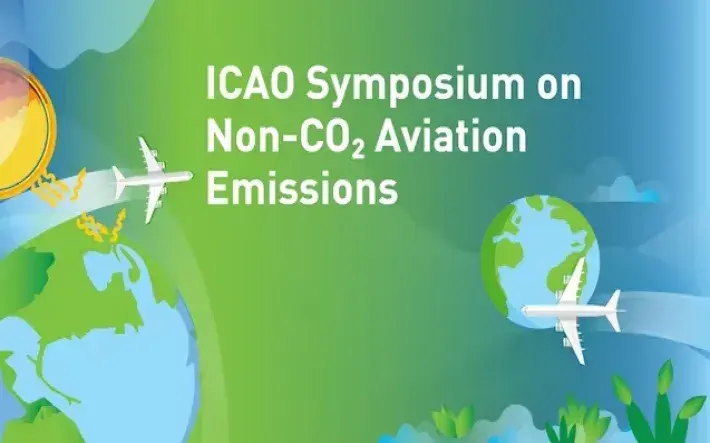 ICAO Symposium on Non-$CO_2$ Aviation Emissions